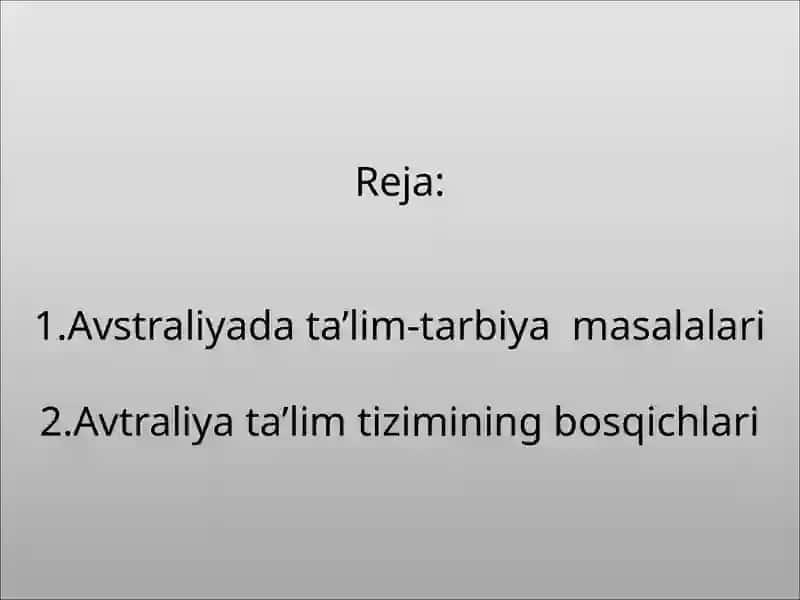 Reja:

1.Avstraliyada ta’lim-tarbiya masalalari

2.Avtraliya ta’lim tizimining bosqichlari